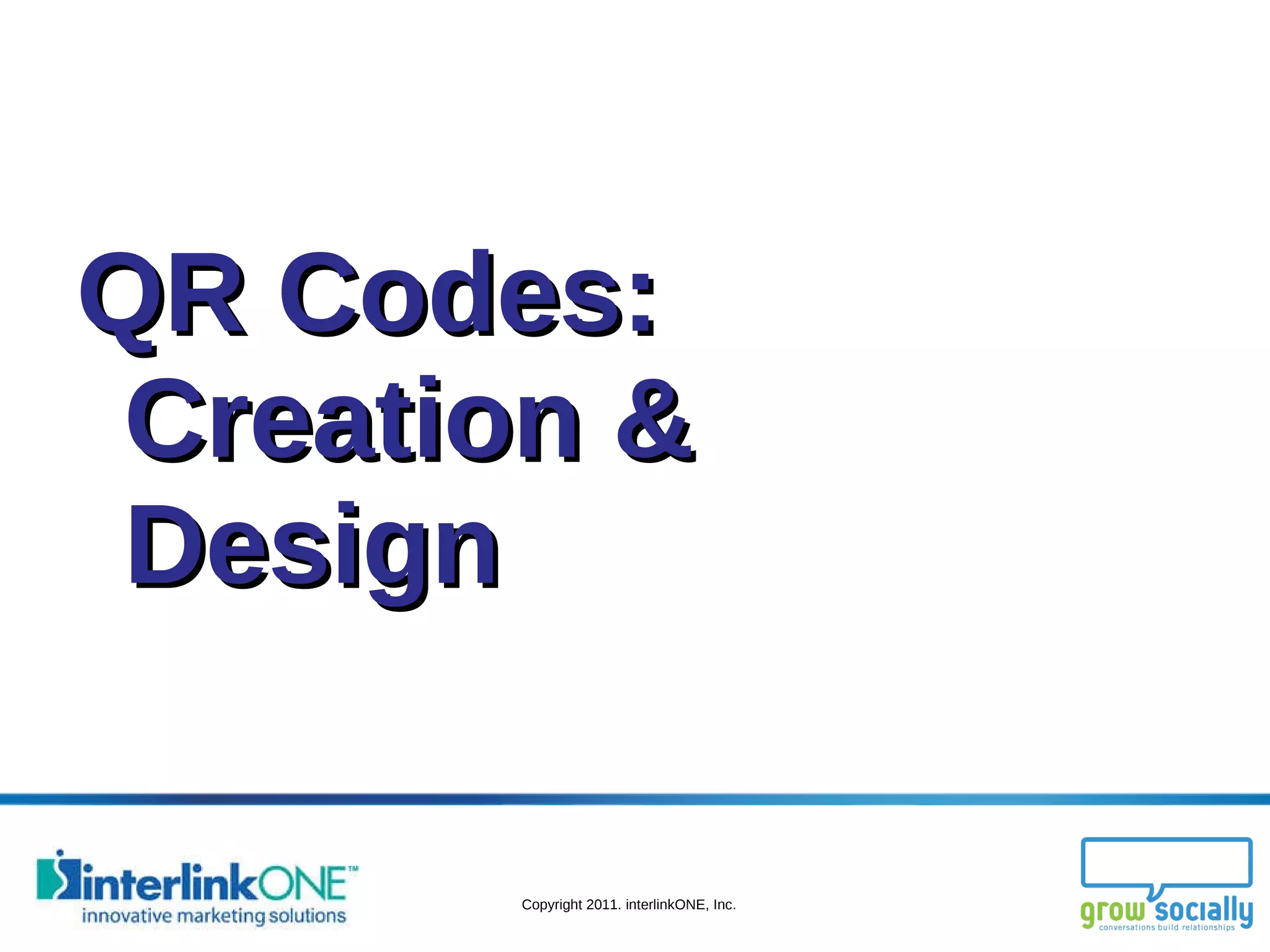 QR Codes: Creation & Design

interlinkONE™
innovative marketing solutions

Copyright 2011. interlinkONE, Inc.

grow socially
conversations build relationships